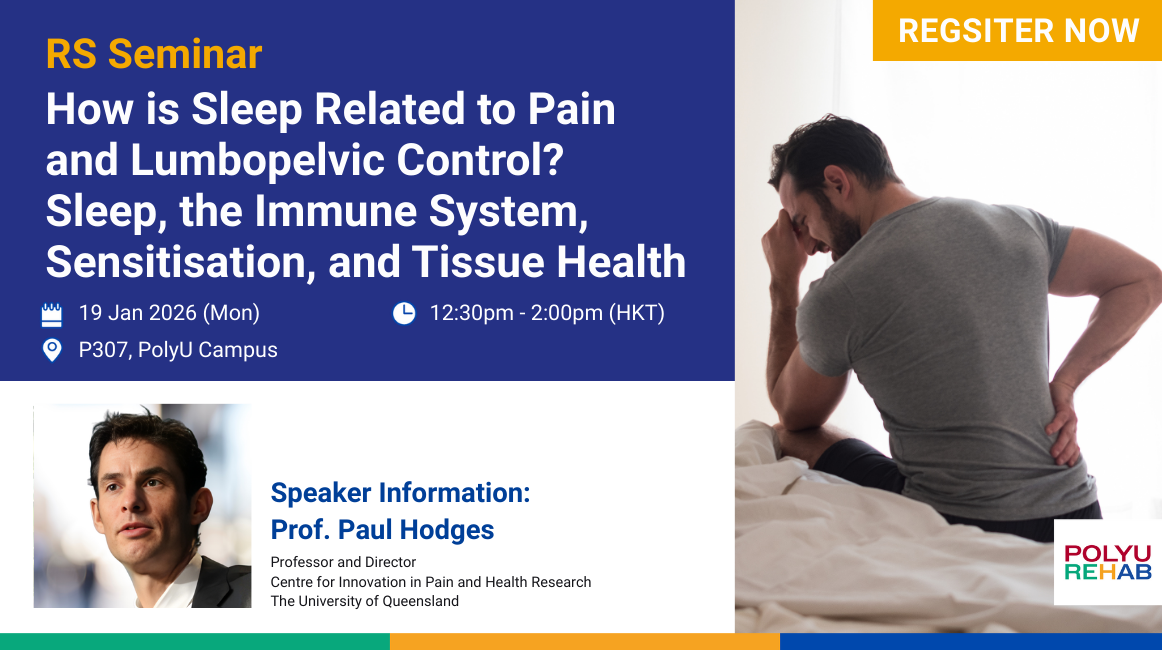 RS Seminar

How is Sleep Related to Pain and Lumbopelvic Control? Sleep, the Immune System, Sensitisation, and Tissue Health

19 Jan 2026 (Mon)

12:30pm - 2:00pm (HKT)

P307, PolyU Campus

REGSITER NOW

Speaker Information:
Prof. Paul Hodges

Professor and Director
Centre for Innovation in Pain and Health Research
The University of Queensland

POLYU
REHAB